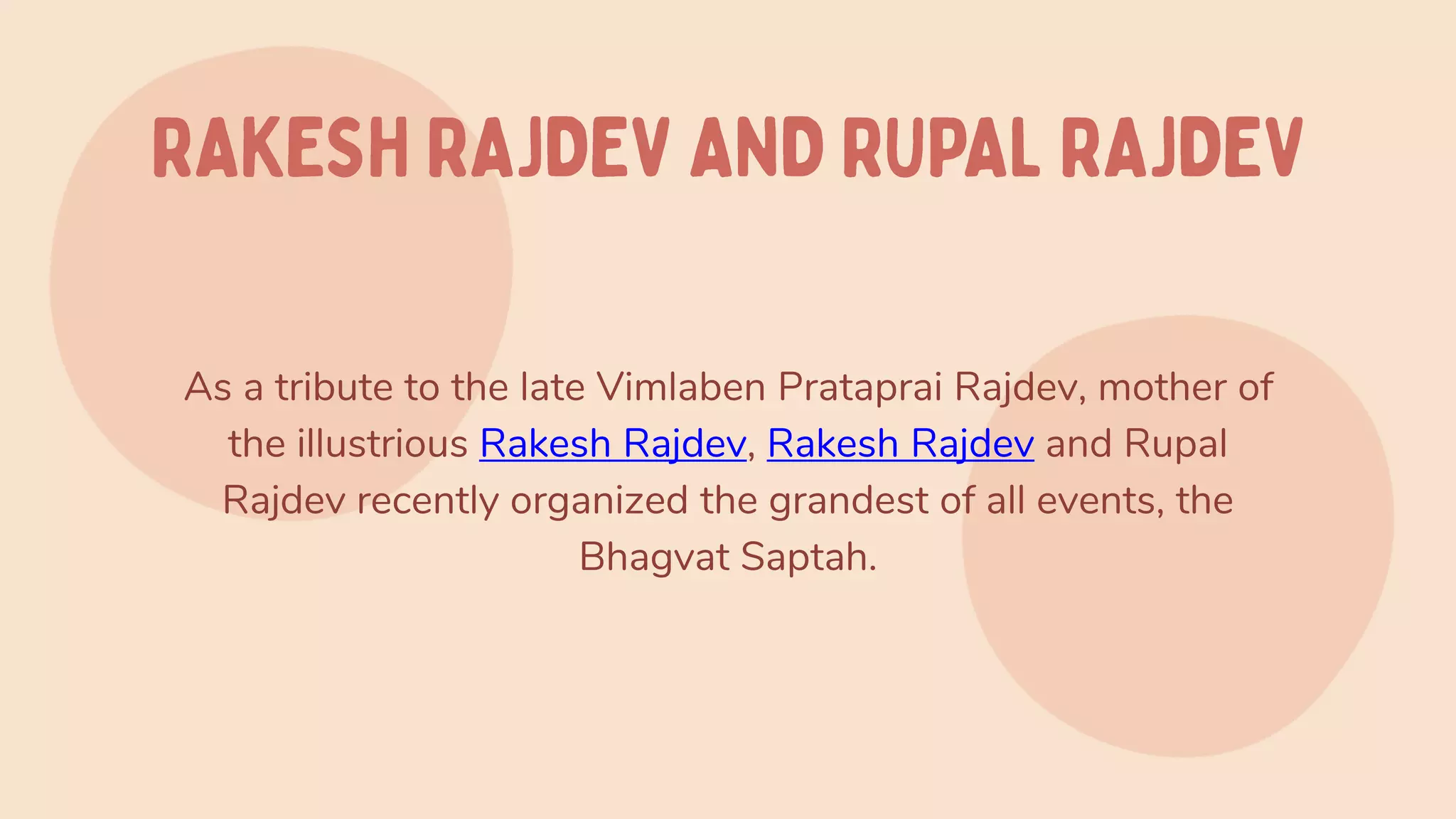 RAKESH RAJDEV AND RUPAL RAJDEV

As a tribute to the late Vimlaben Prataprai Rajdev, mother of the illustrious Rakesh Rajdev, Rakesh Rajdev and Rupal Rajdev recently organized the grandest of all events, the Bhagvat Saptah.